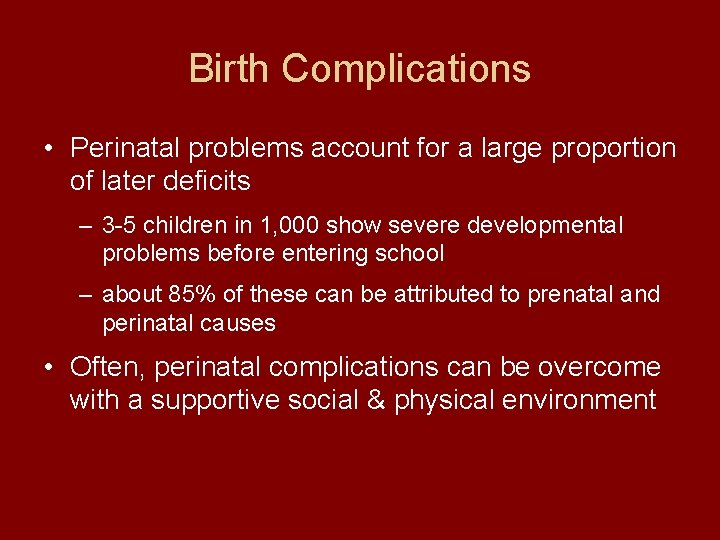 Birth Complications

• Perinatal problems account for a large proportion of later deficits

– 3-5 children in 1,000 show severe developmental problems before entering school

– about 85% of these can be attributed to prenatal and perinatal causes

• Often, perinatal complications can be overcome with a supportive social & physical environment